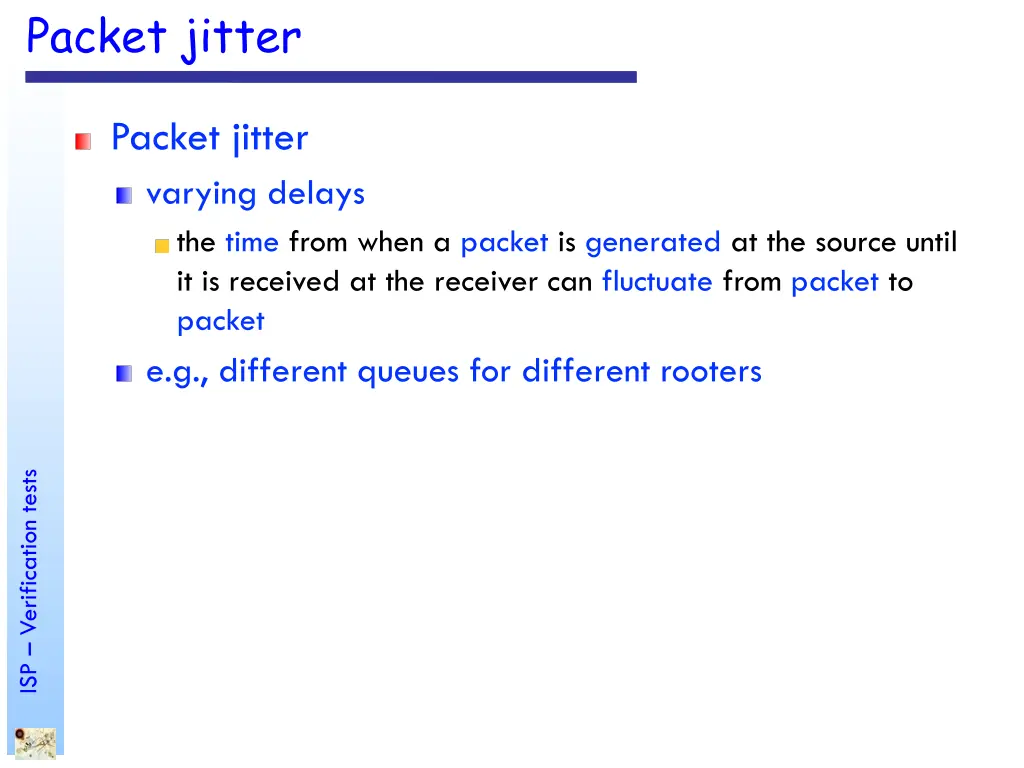 Packet jitter

Packet jitter

varying delays

the time from when a packet is generated at the source until it is received at the receiver can fluctuate from packet to packet

e.g., different queues for different rooters

ISP – Verification tests